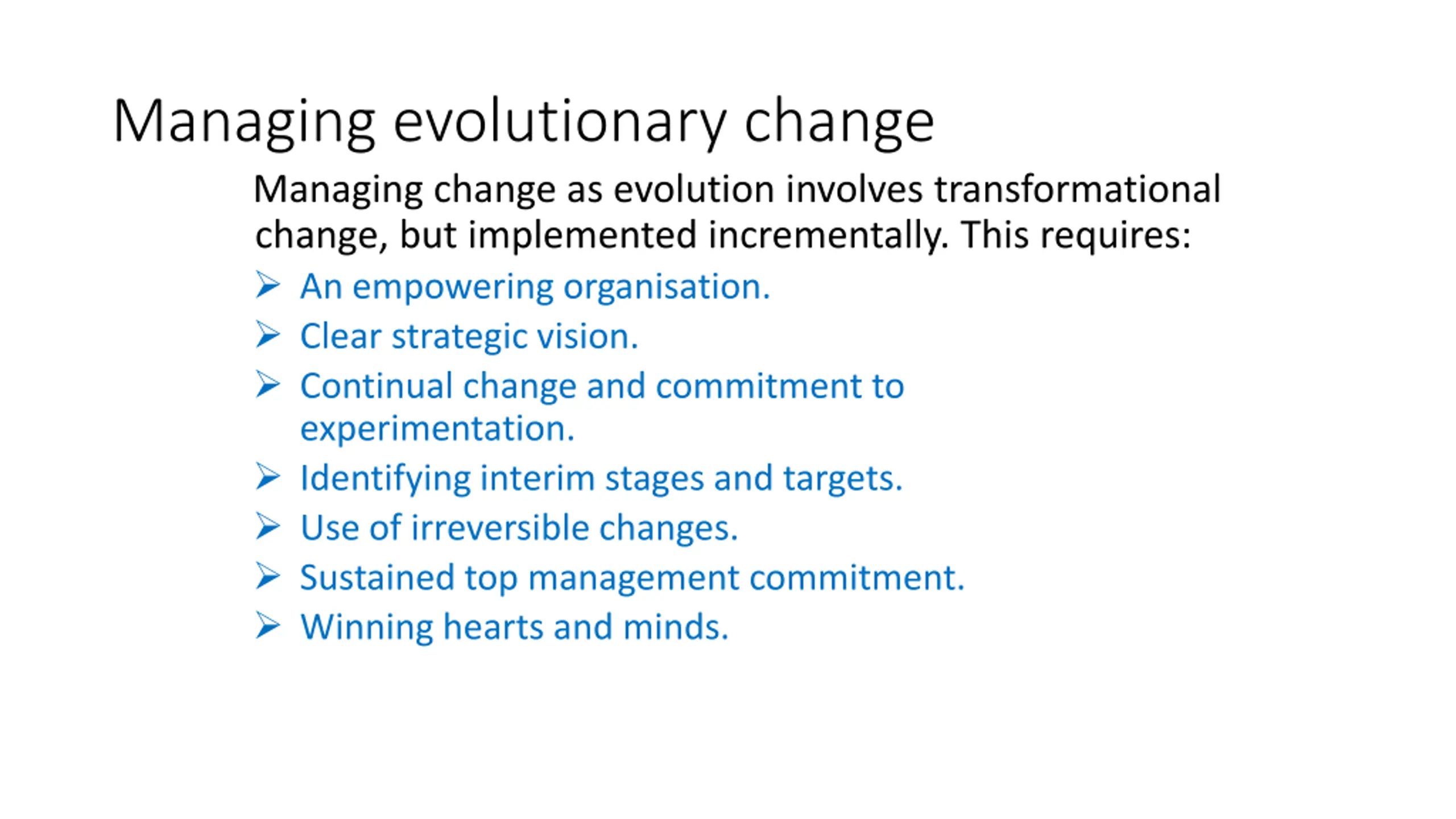 Managing evolutionary change

Managing change as evolution involves transformational change, but implemented incrementally. This requires:

➢ An empowering organisation.
➢ Clear strategic vision.
➢ Continual change and commitment to experimentation.
➢ Identifying interim stages and targets.
➢ Use of irreversible changes.
➢ Sustained top management commitment.
➢ Winning hearts and minds.